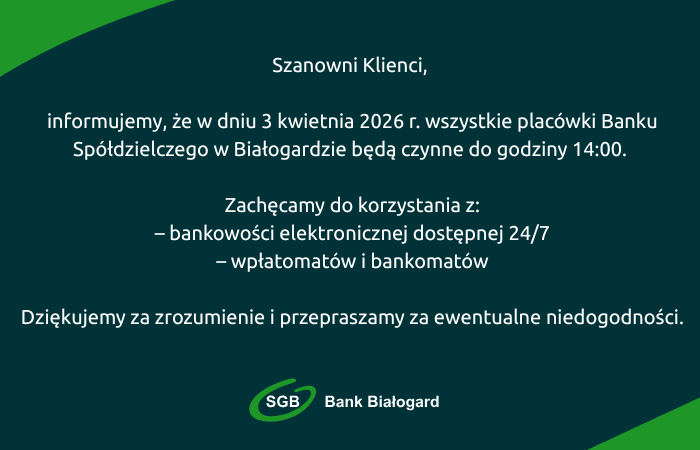 Szanowni Klienci,

informujemy, że w dniu 3 kwietnia 2026 r. wszystkie placówki Banku Spółdzielczego w Białogardzie będą czynne do godziny 14:00.

Zachęcamy do korzystania z:
– bankowości elektronicznej dostępnej 24/7
– wpłatomatów i bankomatów

Dziękujemy za zrozumienie i przepraszamy za ewentualne niedogodności.

SGB Bank Białogard